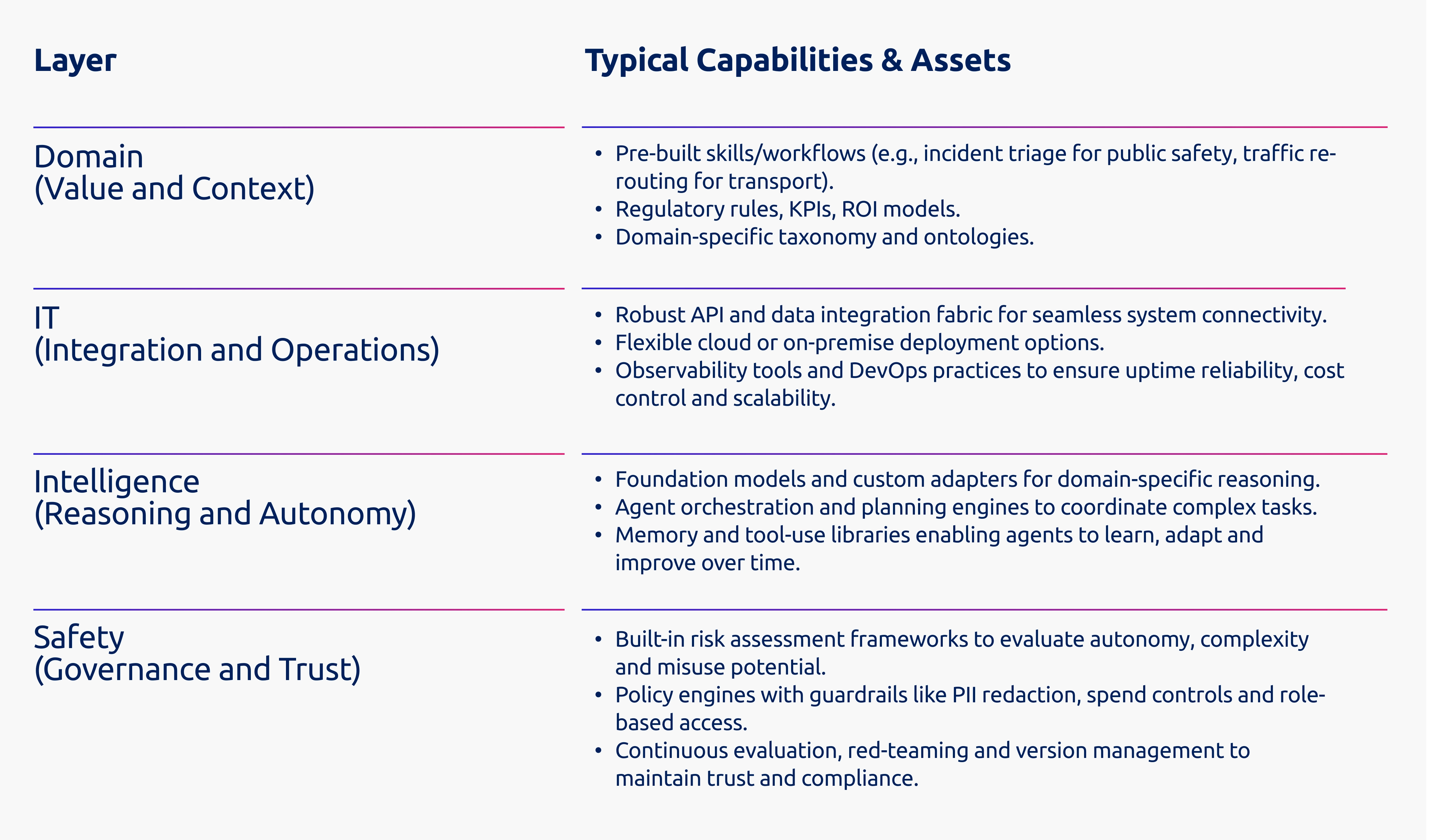 | Layer | Typical Capabilities & Assets |
|---|---|
| Domain (Value and Context) | • Pre-built skills/workflows (e.g., incident triage for public safety, traffic re-routing for transport). • Regulatory rules, KPIs, ROI models. • Domain-specific taxonomy and ontologies. |
| IT (Integration and Operations) | • Robust API and data integration fabric for seamless system connectivity. • Flexible cloud or on-premise deployment options. • Observability tools and DevOps practices to ensure uptime reliability, cost control and scalability. |
| Intelligence (Reasoning and Autonomy) | • Foundation models and custom adapters for domain-specific reasoning. • Agent orchestration and planning engines to coordinate complex tasks. • Memory and tool-use libraries enabling agents to learn, adapt and improve over time. |
| Safety (Governance and Trust) | • Built-in risk assessment frameworks to evaluate autonomy, complexity and misuse potential. • Policy engines with guardrails like PII redaction, spend controls and role-based access. • Continuous evaluation, red-teaming and version management to maintain trust and compliance. |